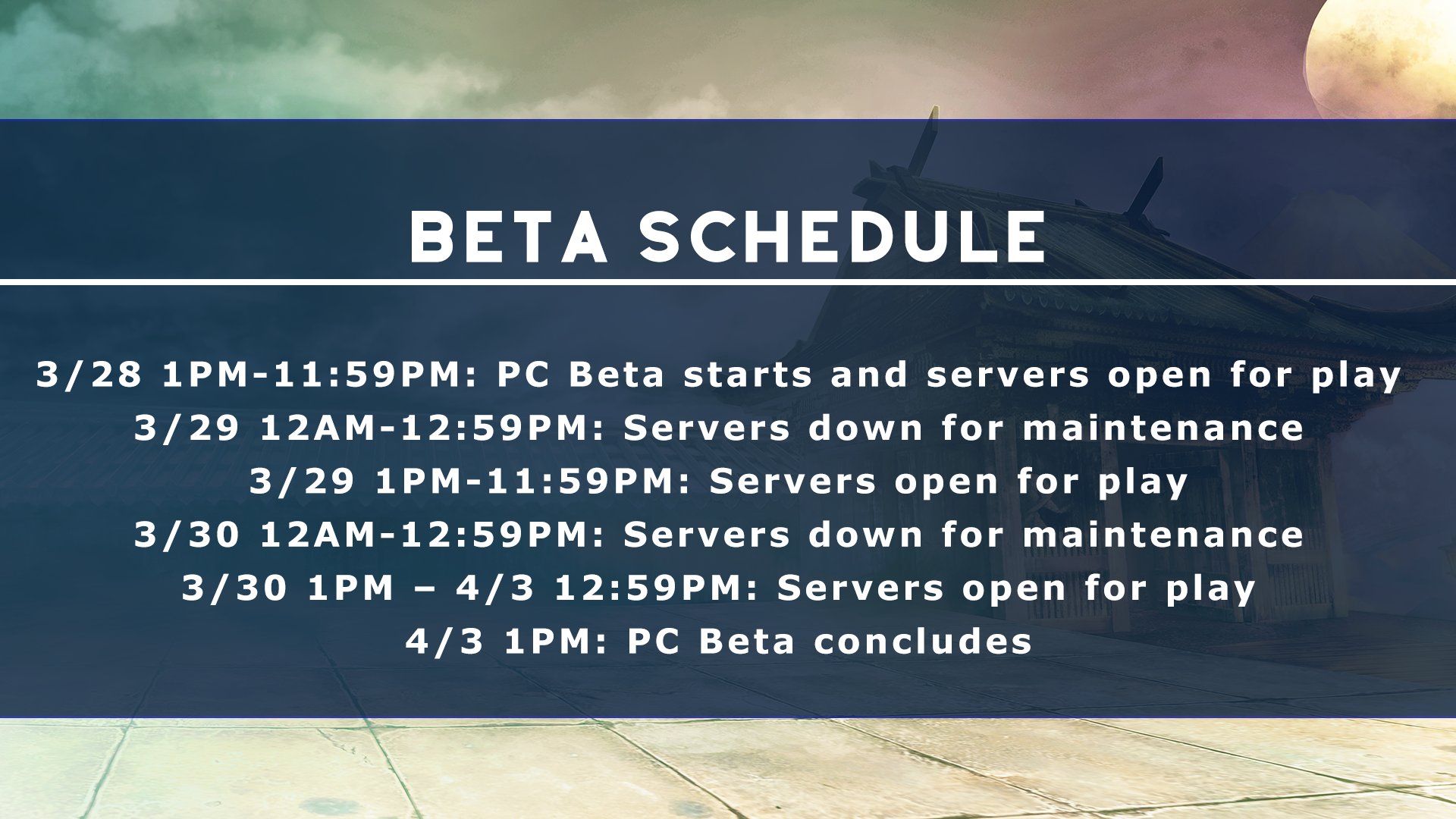 BETA SCHEDULE

3/28 1PM-11:59PM: PC Beta starts and servers open for play
3/29 12AM-12:59PM: Servers down for maintenance
3/29 1PM-11:59PM: Servers open for play
3/30 12AM-12:59PM: Servers down for maintenance
3/30 1PM – 4/3 12:59PM: Servers open for play
4/3 1PM: PC Beta concludes